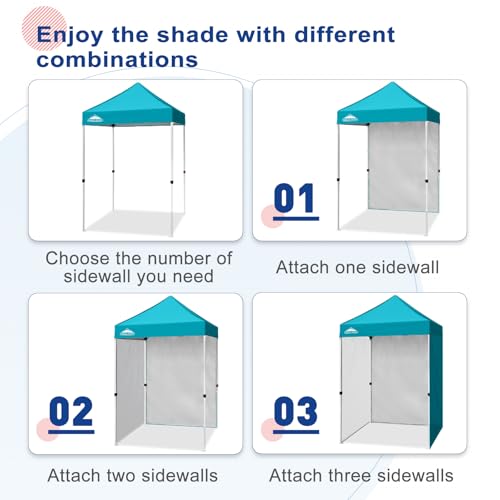 Enjoy the shade with different combinations

Choose the number of sidewall you need

01

Attach one sidewall

02

Attach two sidewalls

03

Attach three sidewalls